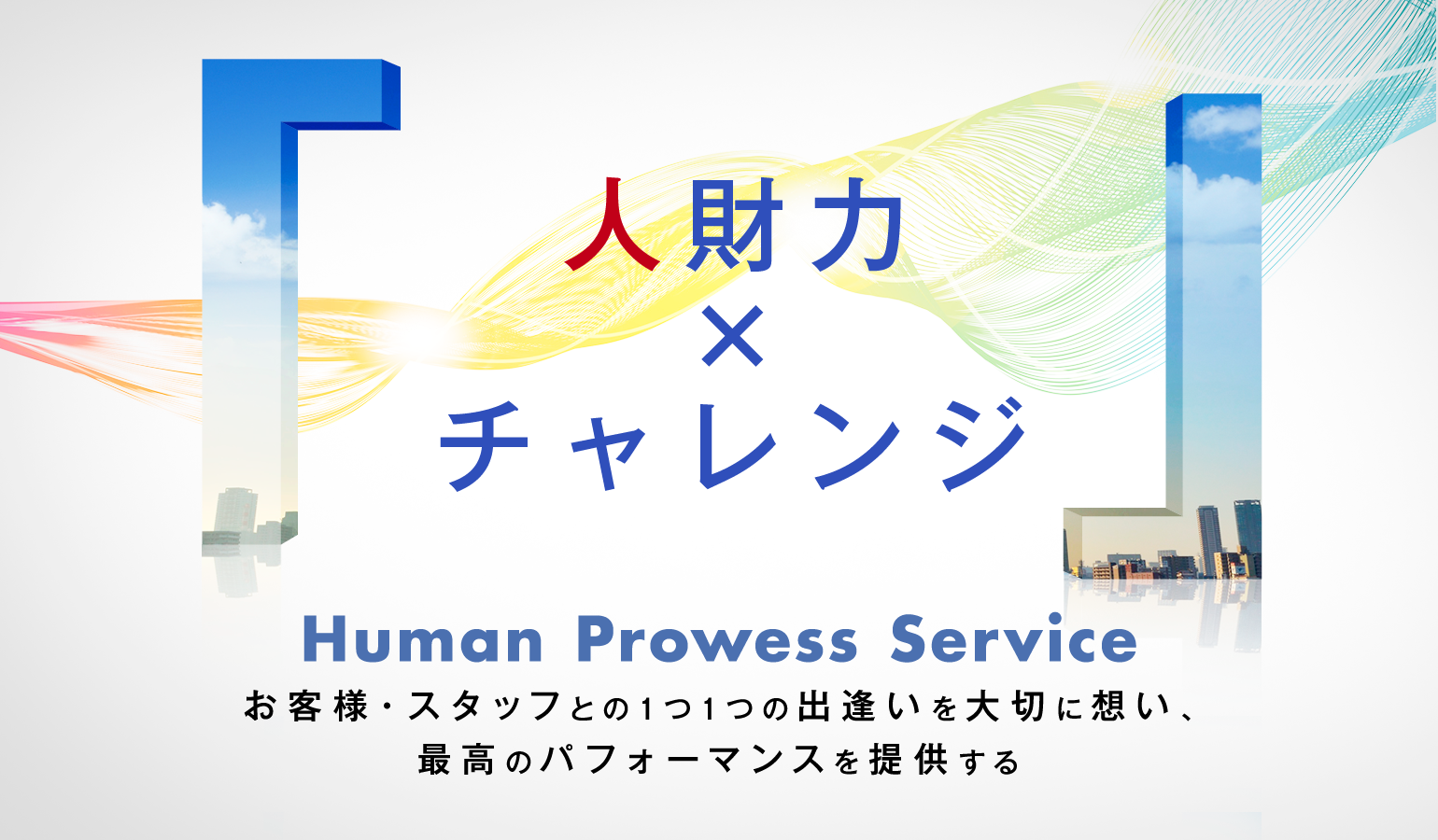 「人財力
×
チャレンジ」

Human Prowess Service

お客様・スタッフとの1つ1つの出逢いを大切に想い、
最高のパフォーマンスを提供する